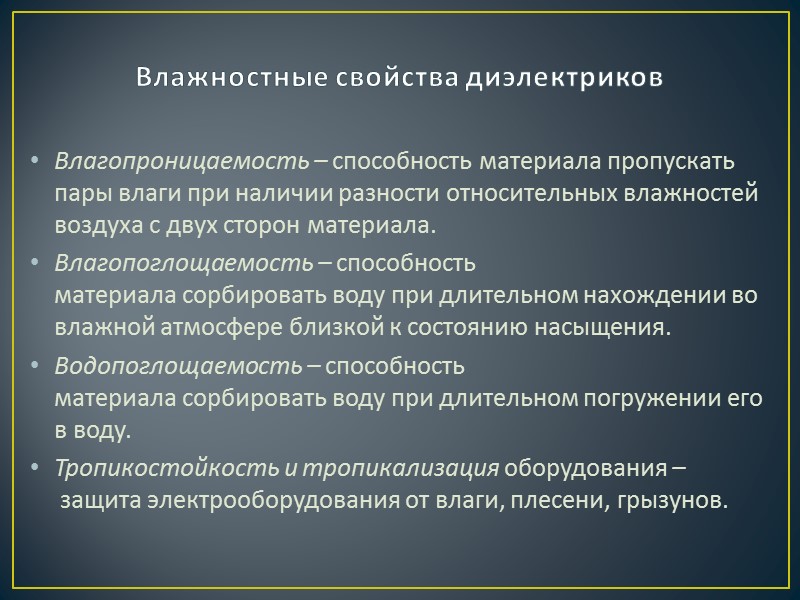 Влажностные свойства диэлектриков

• Влагопроницаемость – способность материала пропускать пары влаги при наличии разности относительных влажностей воздуха с двух сторон материала.
• Влагопоглощаемость – способность материала сорбировать воду при длительном нахождении во влажной атмосфере близкой к состоянию насыщения.
• Водопоглощаемость – способность материала сорбировать воду при длительном погружении его в воду.
• Тропикостойкость и тропикализация оборудования – защита электрооборудования от влаги, плесени, грызунов.